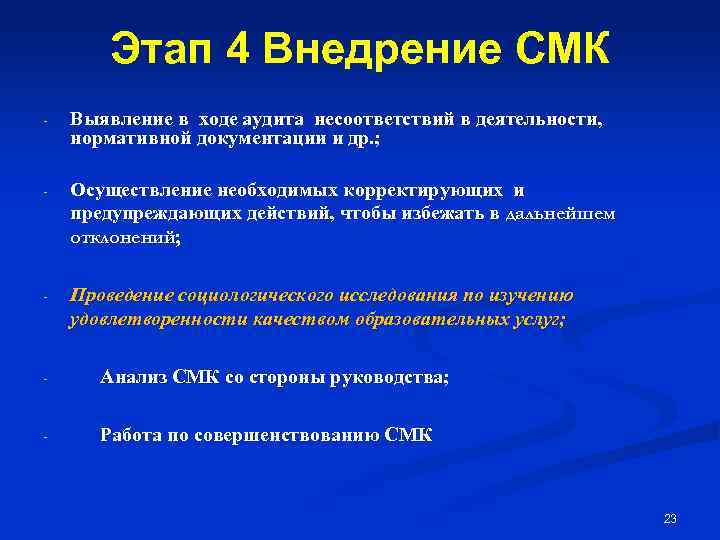 Этап 4 Внедрение СМК

- Выявление в ходе аудита несоответствий в деятельности, нормативной документации и др.;

- Осуществление необходимых корректирующих и предупреждающих действий, чтобы избежать в дальнейшем отклонений;

- Проведение социологического исследования по изучению удовлетворенности качеством образовательных услуг;

- Анализ СМК со стороны руководства;

- Работа по совершенствованию СМК

23